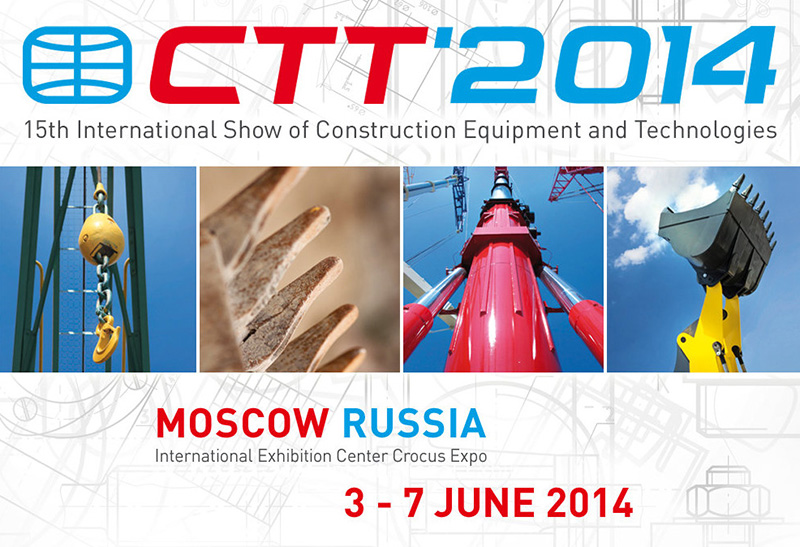 CTT'2014

15th International Show of Construction Equipment and Technologies

MOSCOW RUSSIA

International Exhibition Center Crocus Expo

3 - 7 JUNE 2014